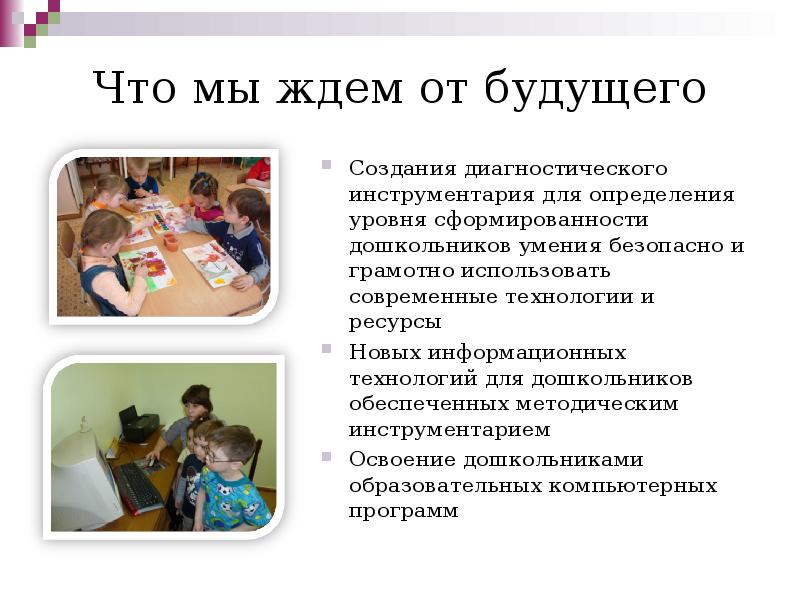 Что мы ждем от будущего

- Создания диагностического инструментария для определения уровня сформированности дошкольников умения безопасно и грамотно использовать современные технологии и ресурсы
- Новых информационных технологий для дошкольников обеспеченных методическим инструментарием
- Освоение дошкольниками образовательных компьютерных программ